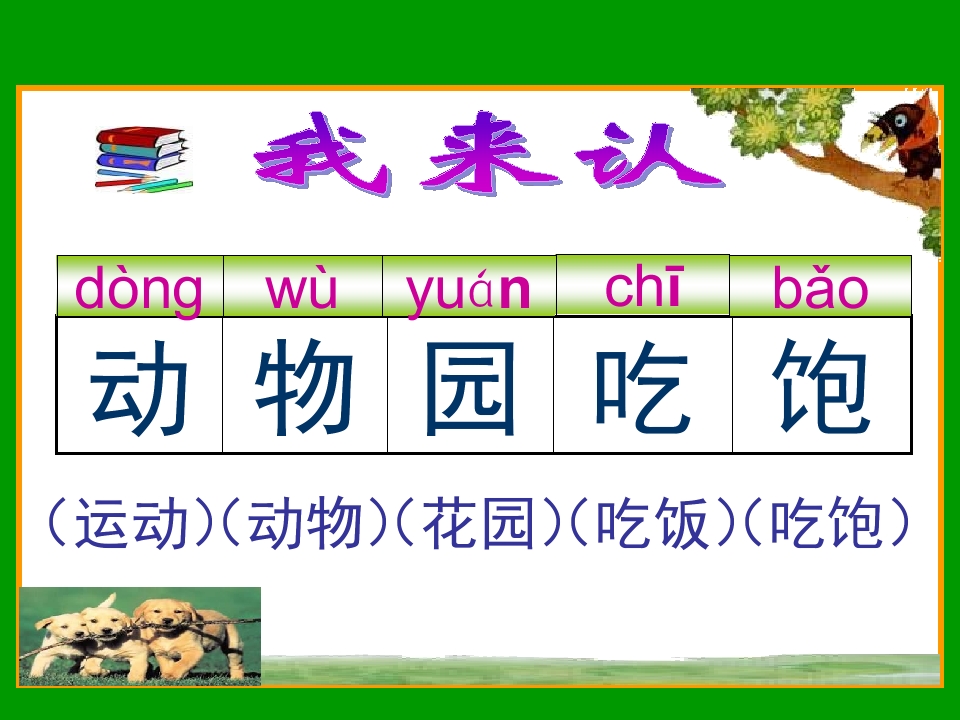 我来认

| dòng | wù | yuán | chī | bǎo |
|---|---|---|---|---|
| 动 | 物 | 园 | 吃 | 饱 |

(运动)(动物)(花园)(吃饭)(吃饱)